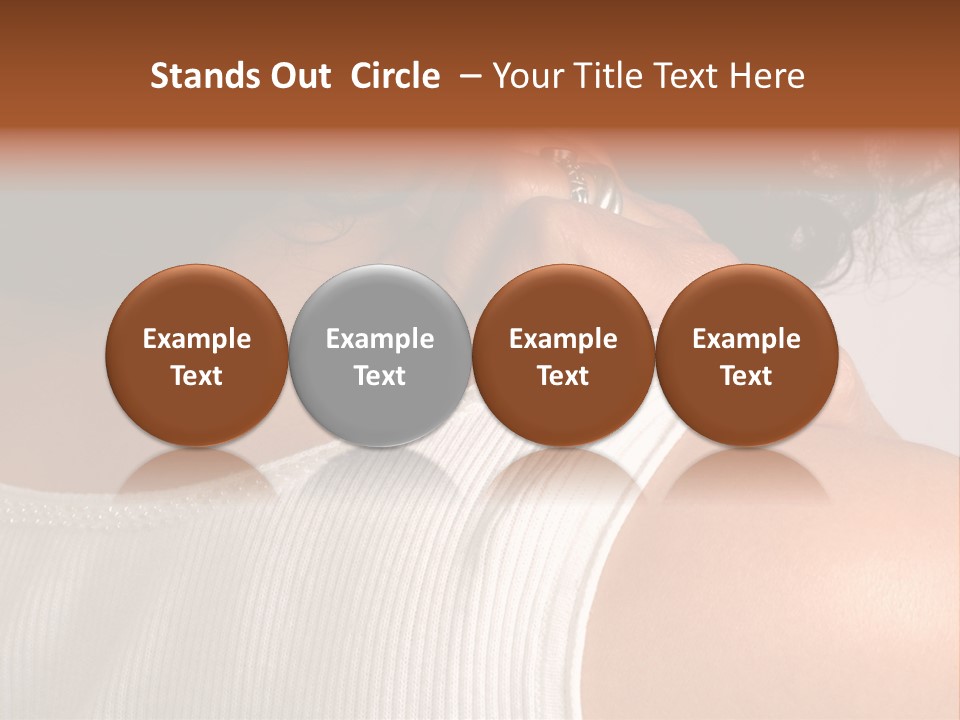 Stands Out Circle – Your Title Text Here

Example Text

Example Text

Example Text

Example Text